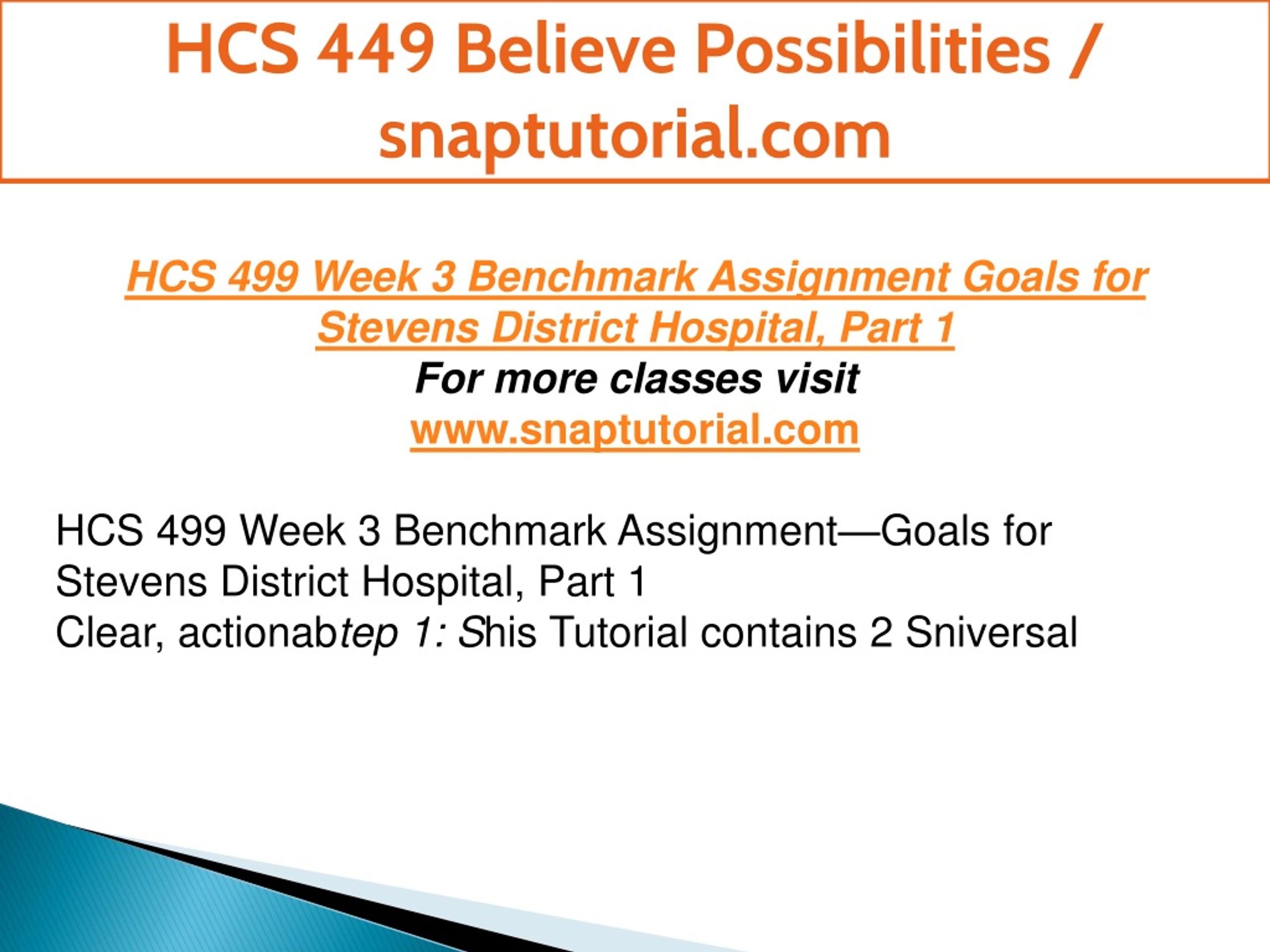 HCS 449 Believe Possibilities / snaptutorial.com

HCS 499 Week 3 Benchmark Assignment Goals for Stevens District Hospital, Part 1
For more classes visit
www.snaptutorial.com

HCS 499 Week 3 Benchmark Assignment—Goals for Stevens District Hospital, Part 1
Clear, actionabtep 1: Shis Tutorial contains 2 Sniversal